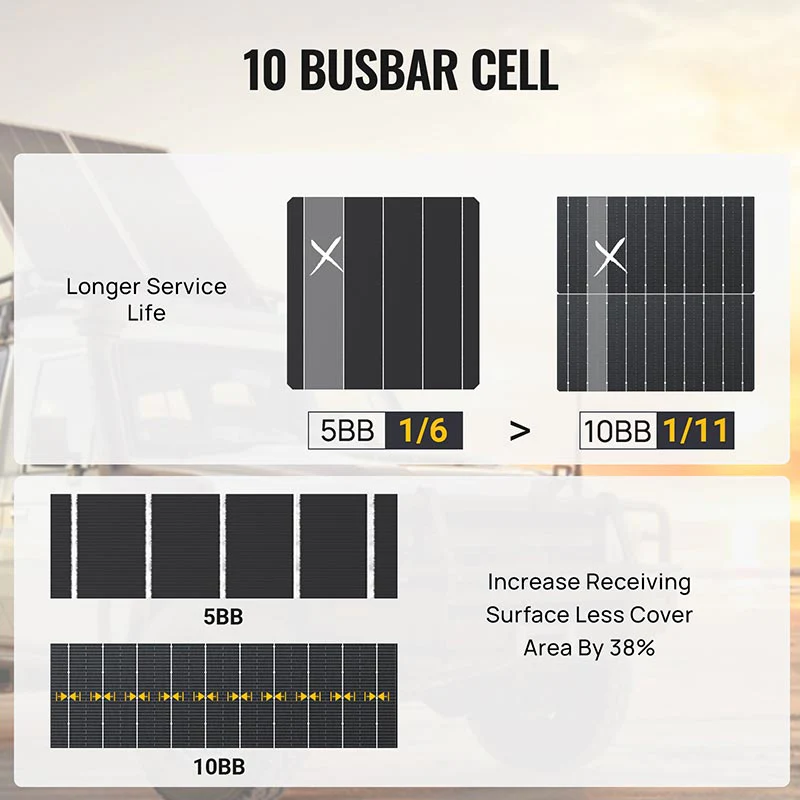 10 BUSBAR CELL

Longer Service Life

5BB 1/6 > 10BB 1/11

5BB

10BB

Increase Receiving Surface Less Cover Area By 38%